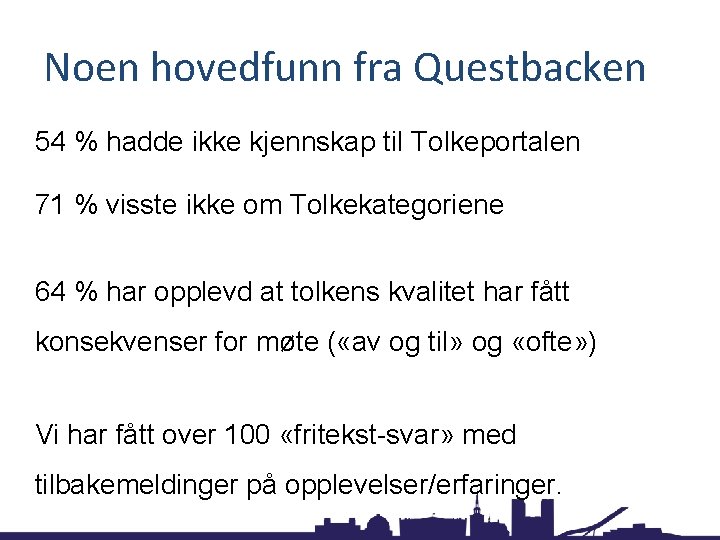 Noen hovedfunn fra Questbacken

54 % hadde ikke kjennskap til Tolkeportalen

71 % visste ikke om Tolkekategoriene

64 % har opplevd at tolkens kvalitet har fått konsekvenser for møte («av og til» og «ofte»)

Vi har fått over 100 «fritekst-svar» med tilbakemeldinger på opplevelser/erfaringer.